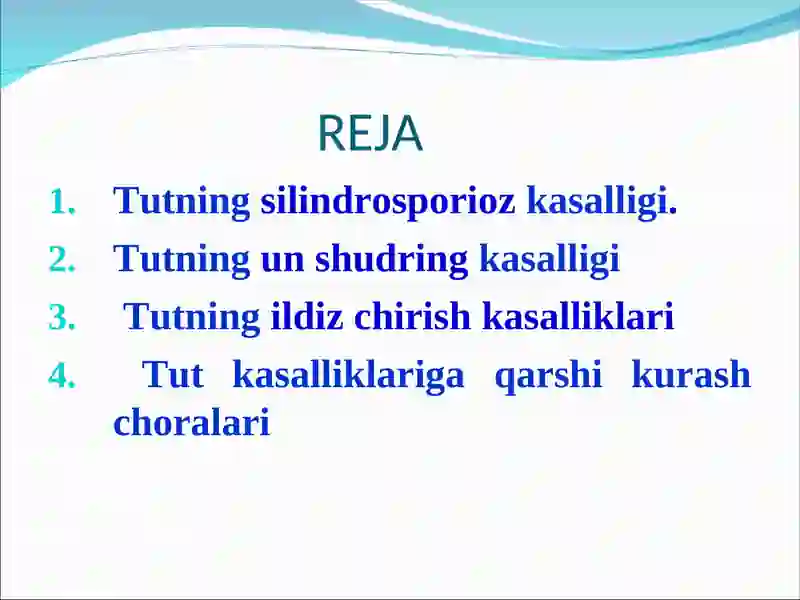 REJA

1. Tutning silindrosporioz kasalligi.
2. Tutning un shudring kasalligi
3. Tutning ildiz chirish kasalliklari
4. Tut kasalliklariga qarshi kurash choralari